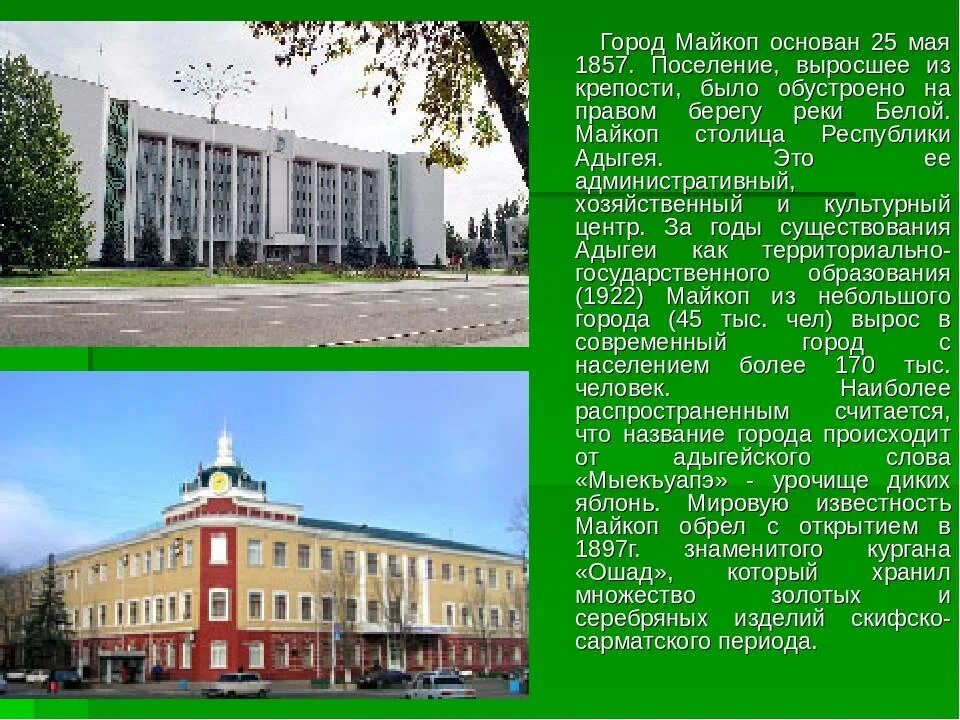 Город Майкоп основан 25 мая 1857. Поселение, выросшее из крепости, было обустроено на правом берегу реки Белой. Майкоп столица Республики Адыгея. Это ее административный, хозяйственный и культурный центр. За годы существования Адыгеи как территориально-государственного образования (1922) Майкоп из небольшого города (45 тыс. чел) вырос в современный город с населением более 170 тыс. человек. Наиболее распространенным считается, что название города происходит от адыгейского слова «Мыекъуапэ» - урочище диких яблонь. Мировую известность Майкоп обрел с открытием в 1897г. знаменитого кургана «Ошад», который хранил множество золотых и серебряных изделий скифско-сарматского периода.